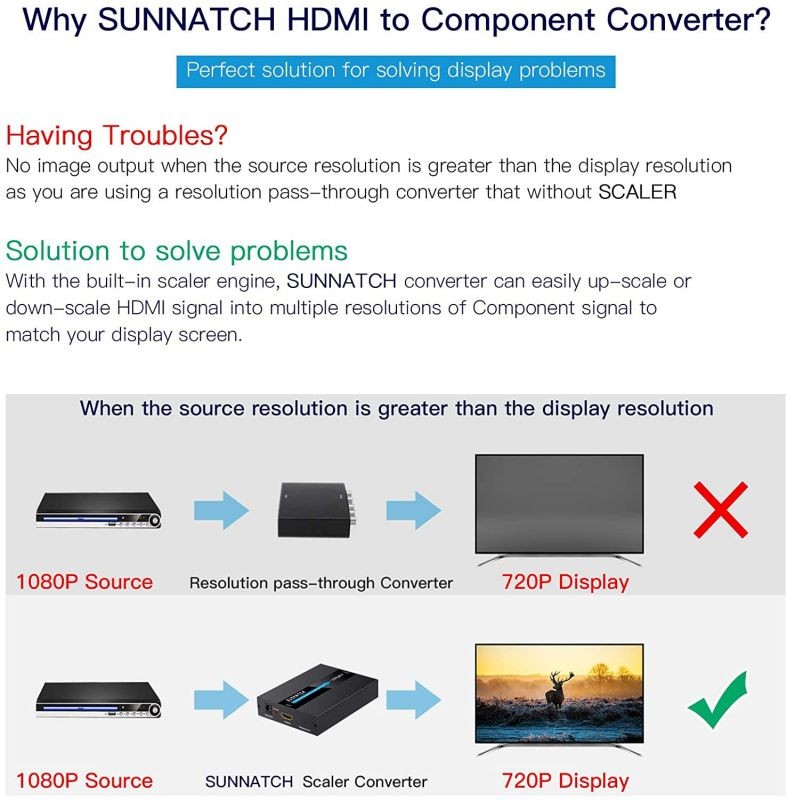 Why SUNNATCH HDMI to Component Converter?

Perfect solution for solving display problems

Having Troubles?
No image output when the source resolution is greater than the display resolution as you are using a resolution pass-through converter that without SCALER

Solution to solve problems
With the built-in scaler engine, SUNNATCH converter can easily up-scale or down-scale HDMI signal into multiple resolutions of Component signal to match your display screen.

When the source resolution is greater than the display resolution

1080P Source

Resolution pass-through Converter

720P Display

1080P Source

SUNNATCH Scaler Converter

720P Display